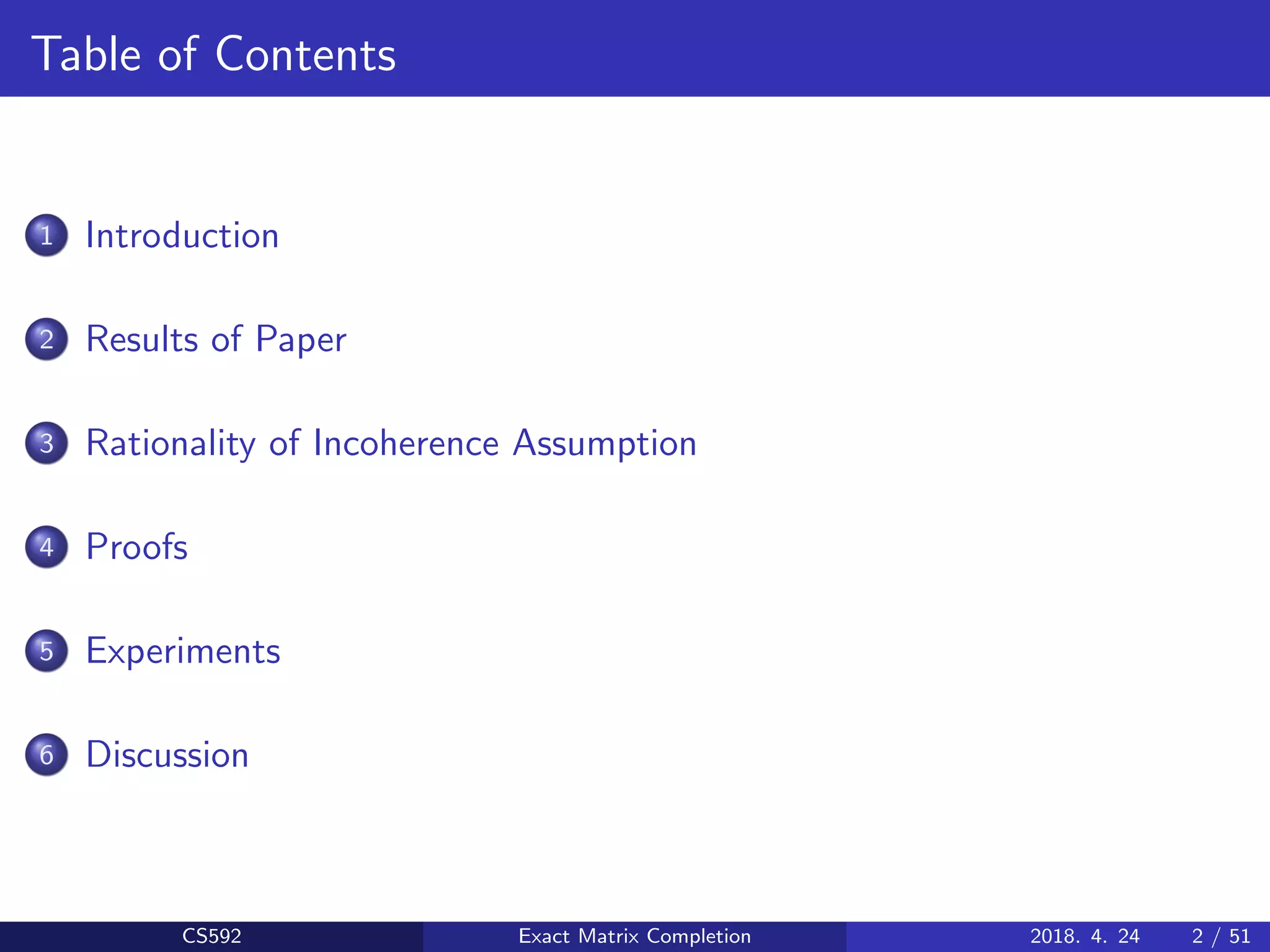 Table of Contents

1 Introduction

2 Results of Paper

3 Rationality of Incoherence Assumption

4 Proofs

5 Experiments

6 Discussion

CS592 Exact Matrix Completion 2018. 4. 24 2 / 51